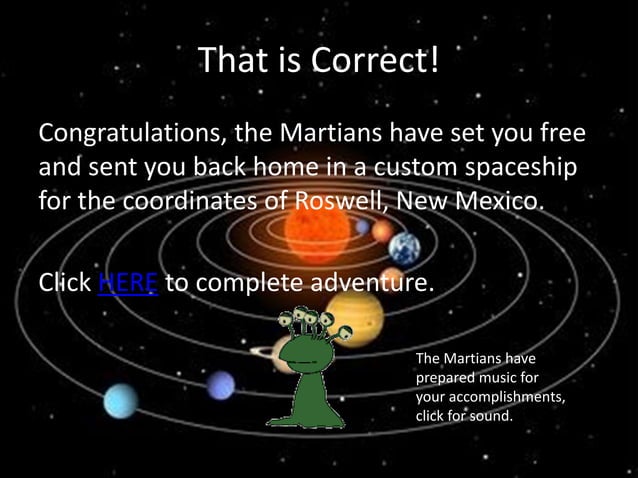 That is Correct!

Congratulations, the Martians have set you free and sent you back home in a custom spaceship for the coordinates of Roswell, New Mexico.

Click HERE to complete adventure.

The Martians have prepared music for your accomplishments, click for sound.